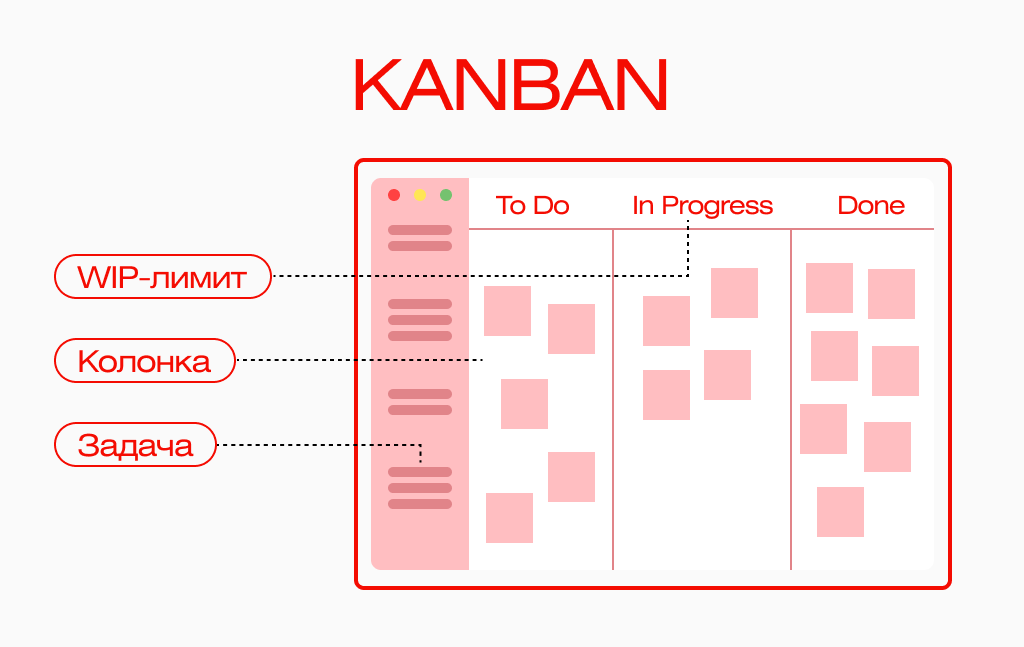 KANBAN

To Do

In Progress

Done

WIP-лимит

Колонка

Задача